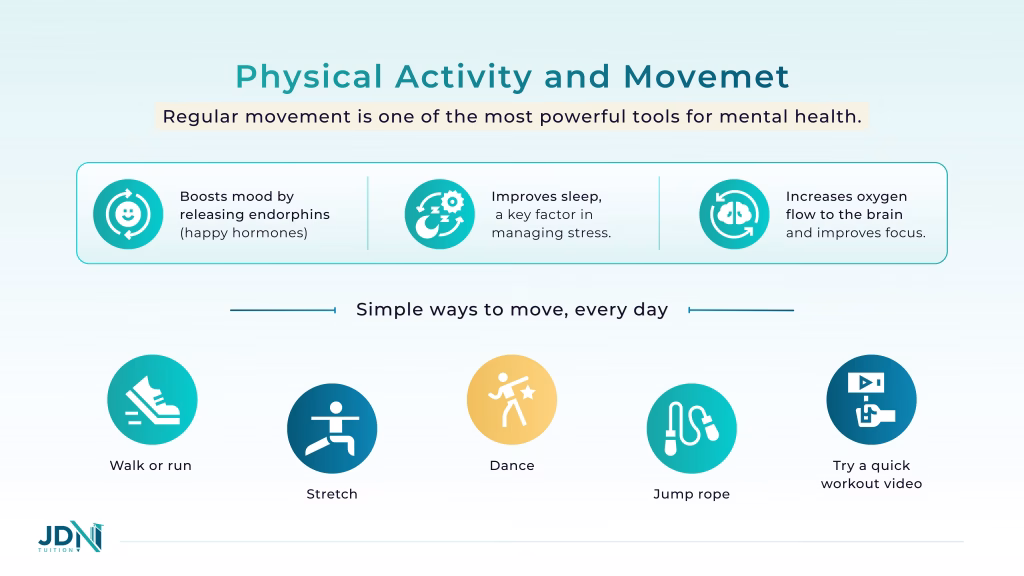 Physical Activity and Movemet

Regular movement is one of the most powerful tools for mental health.

Boosts mood by releasing endorphins (happy hormones)

Improves sleep, a key factor in managing stress.

Increases oxygen flow to the brain and improves focus.

Simple ways to move, every day

Walk or run

Stretch

Dance

Jump rope

Try a quick workout video

JDN TUITION